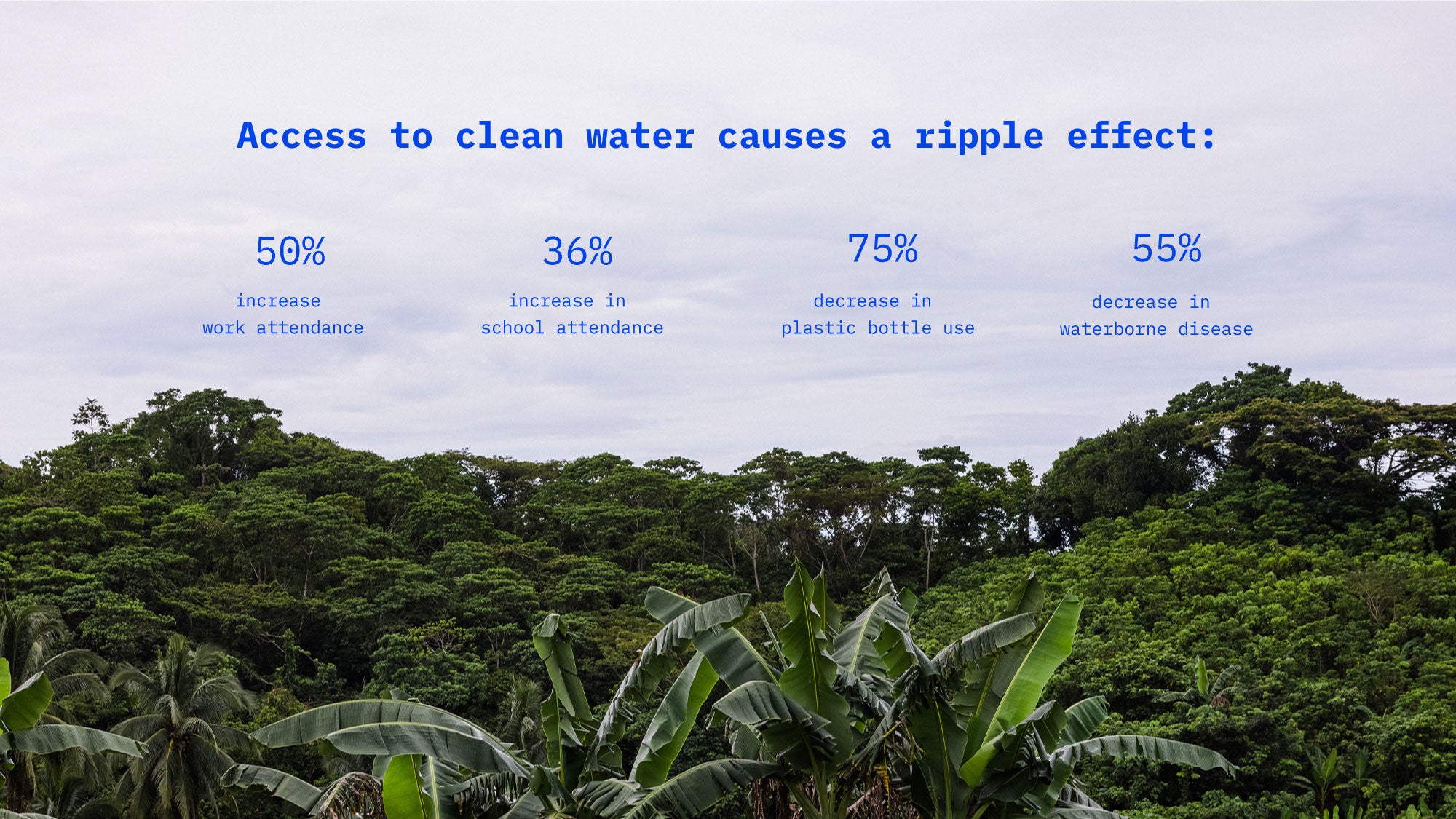 Access to clean water causes a ripple effect:

50%
increase
work attendance

36%
increase in
school attendance

75%
decrease in
plastic bottle use

55%
decrease in
waterborne disease